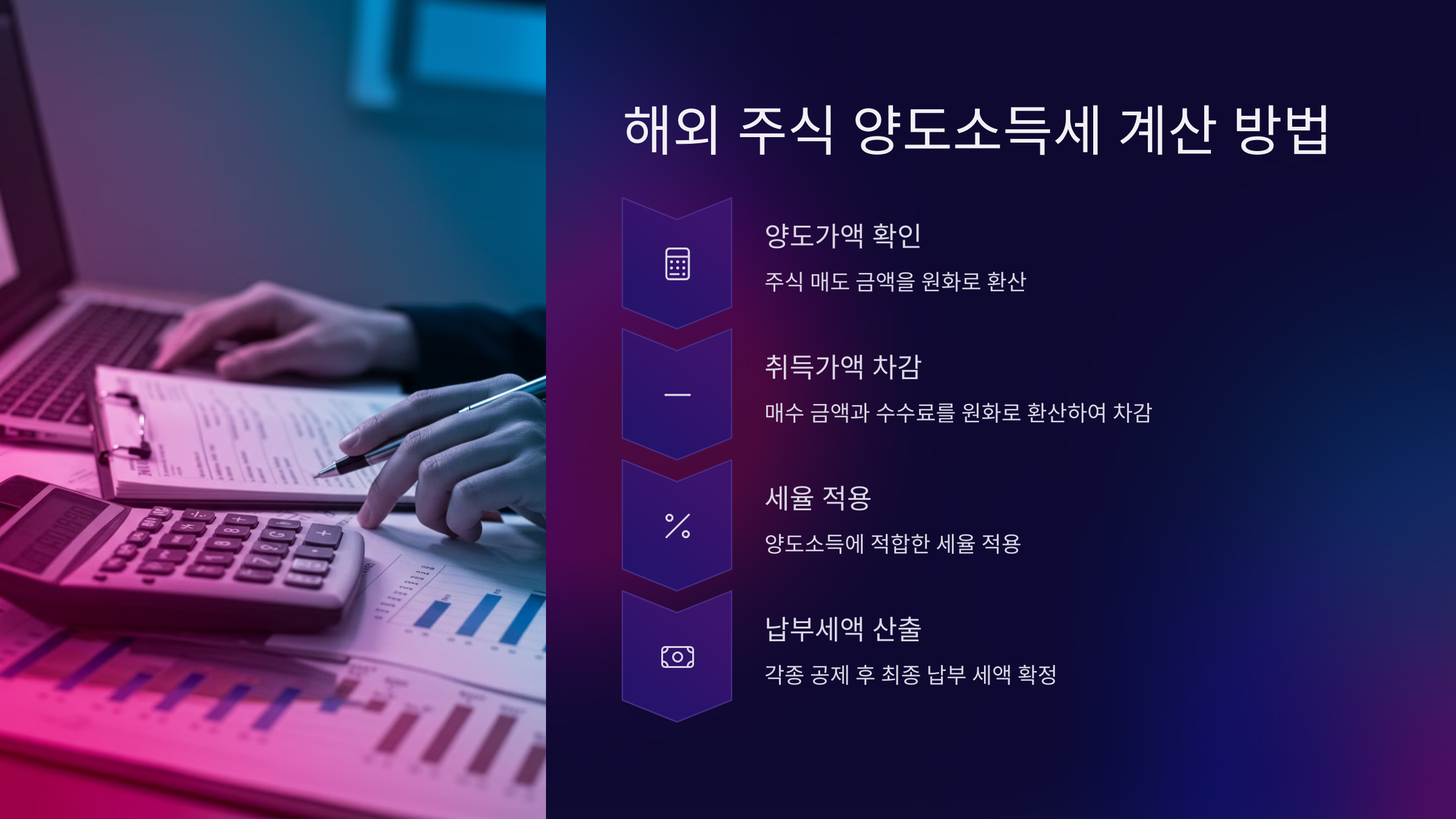 해외 주식 양도소득세 계산 방법

양도가액 확인

주식 매도 금액을 원화로 환산

취득가액 차감

매수 금액과 수수료를 원화로 환산하여 차감

세율 적용

양도소득에 적합한 세율 적용

납부세액 산출

각종 공제 후 최종 납부 세액 확정